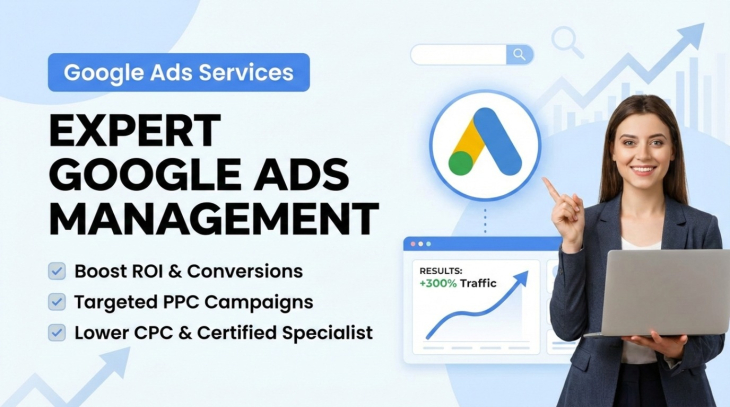 Google Ads Services

EXPERT GOOGLE ADS MANAGEMENT

Boost ROI & Conversions
Targeted PPC Campaigns
Lower CPC & Certified Specialist

RESULTS:
+300% Traffic